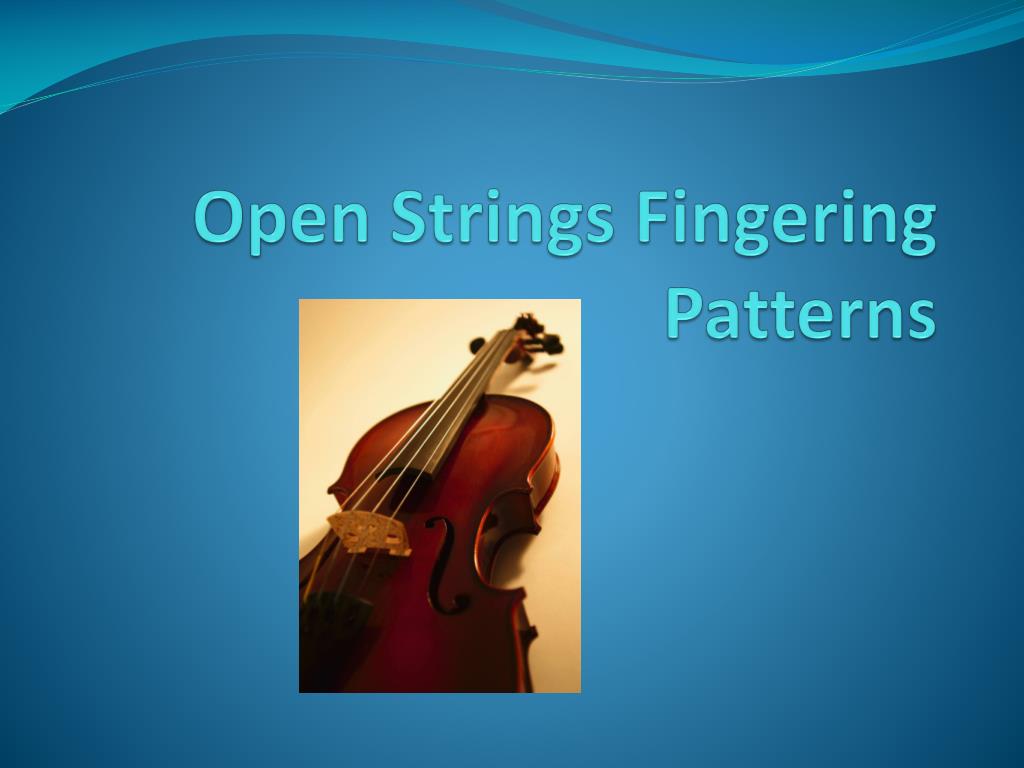 Open Strings Fingering Patterns